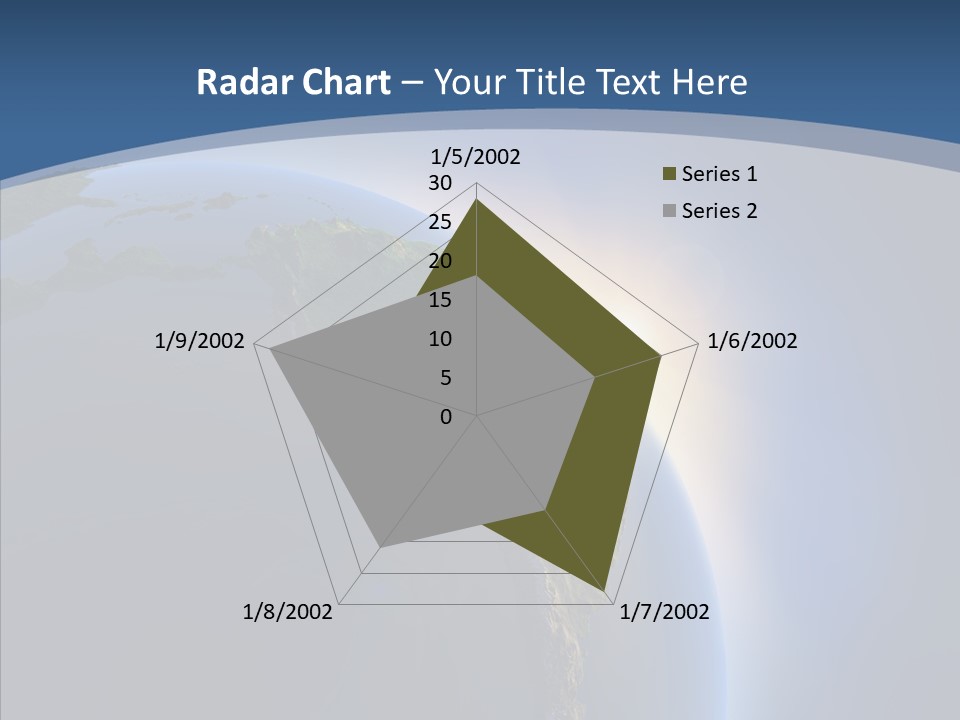 Radar Chart – Your Title Text Here

1/5/2002
30
25
20
15
10
5
0
1/6/2002
1/7/2002
1/8/2002
1/9/2002

Series 1
Series 2